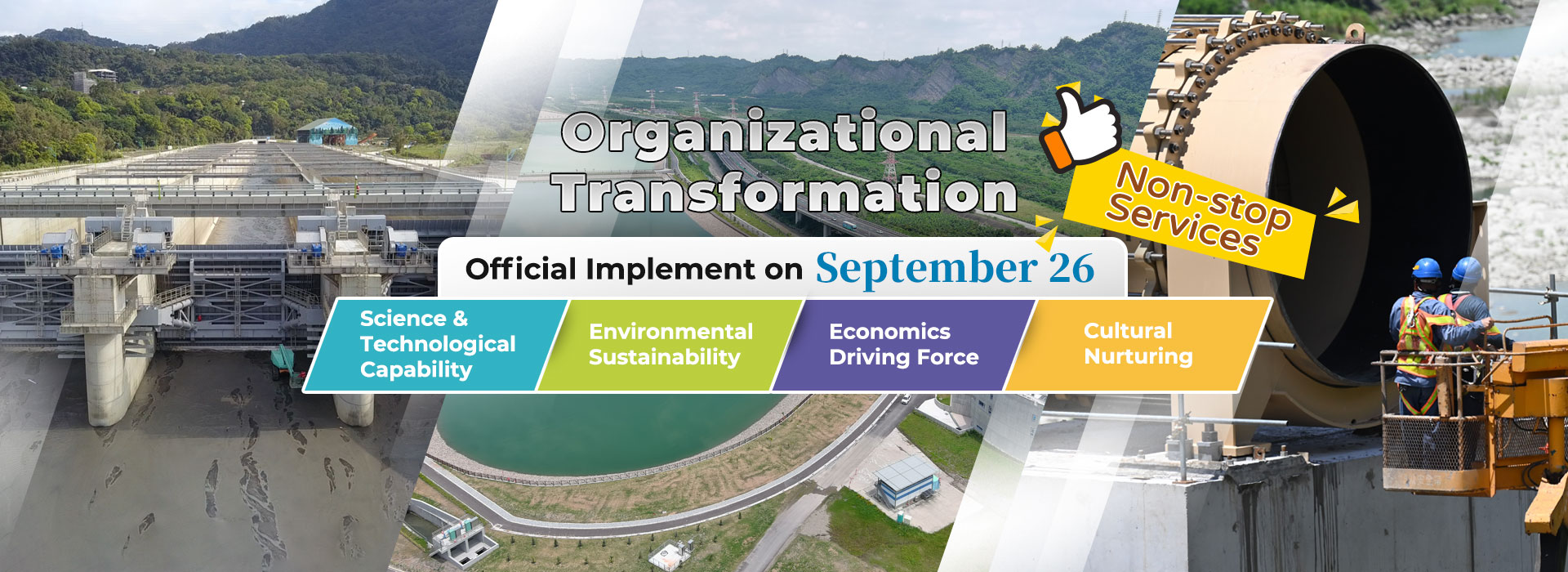 Organizational Transformation

Non-stop Services

Official Implement on September 26

Science & Technological Capability

Environmental Sustainability

Economics Driving Force

Cultural Nurturing